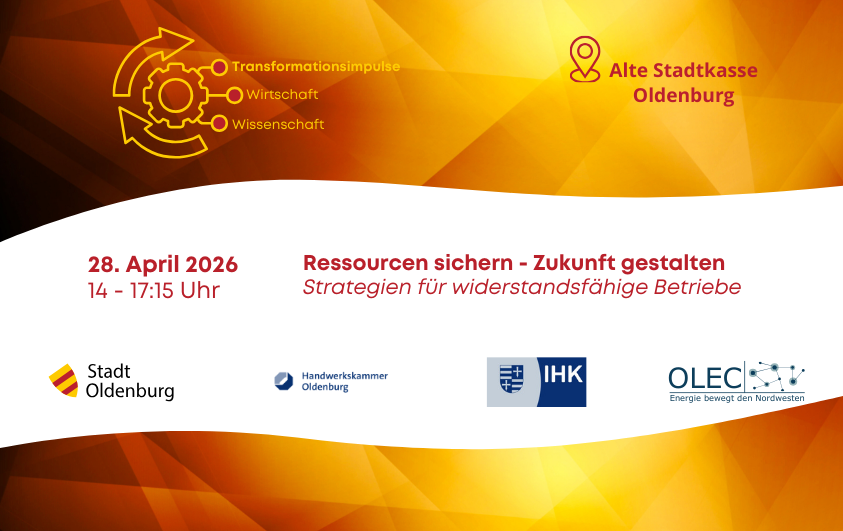 Transformationsimpulse
Wirtschaft
Wissenschaft

Alte Stadtkasse Oldenburg

28. April 2026
14 - 17:15 Uhr

Ressourcen sichern - Zukunft gestalten
Strategien für widerstandsfähige Betriebe

Stadt Oldenburg

Handwerkskammer Oldenburg

IHK

OLEC
Energie bewegt den Nordwesten